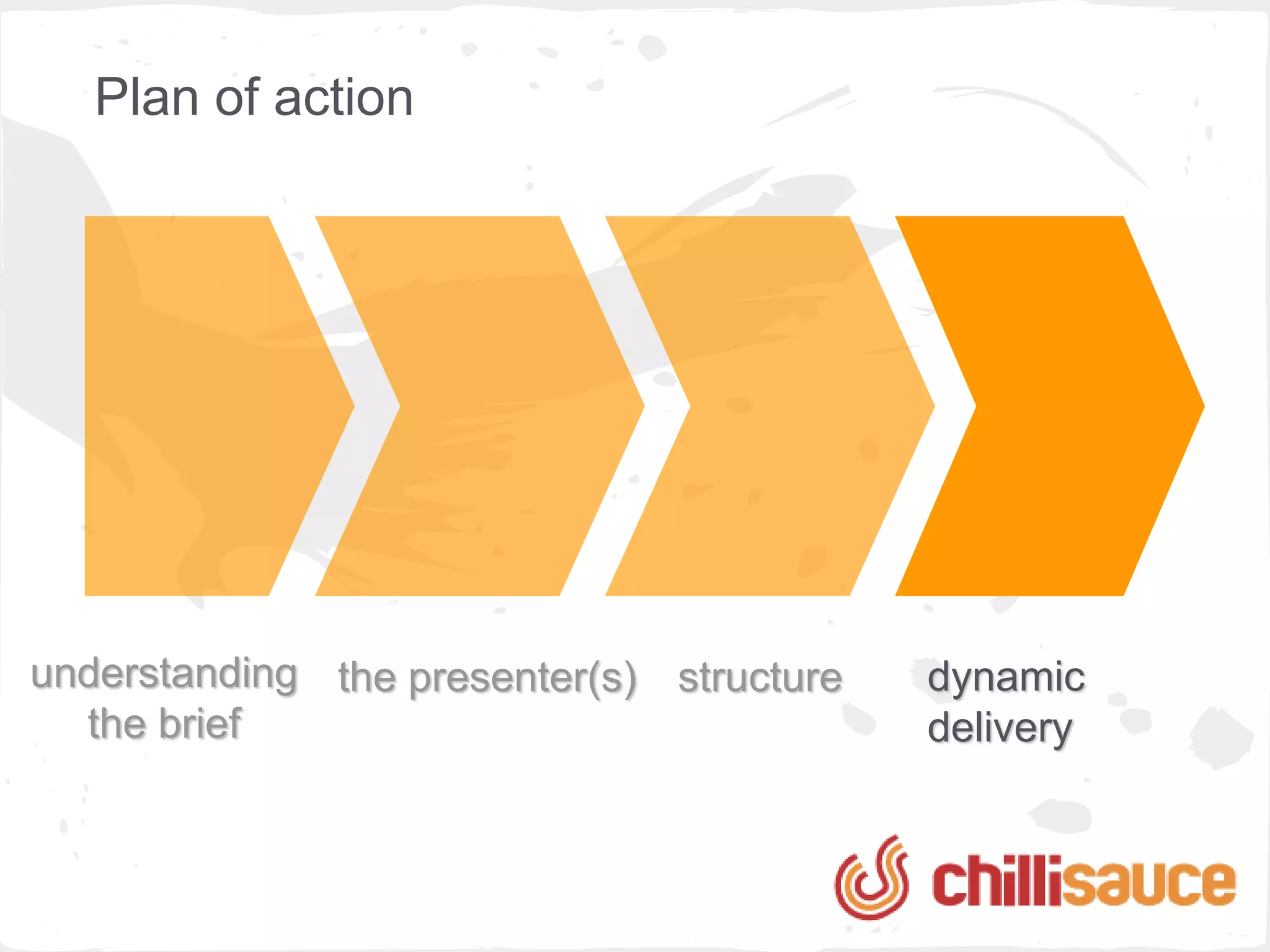 Plan of action

understanding the brief

the presenter(s)

structure

dynamic delivery

chillisauce